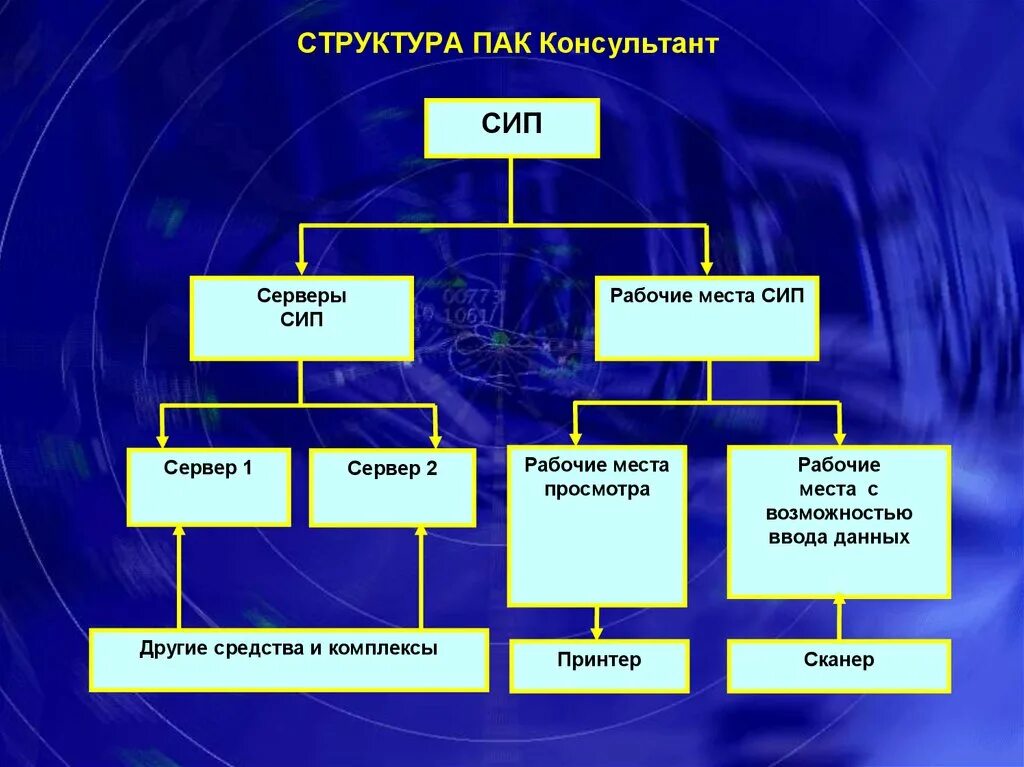 СТРУКТУРА ПАК Консультант

СИП

Серверы СИП

Рабочие места СИП

Сервер 1

Сервер 2

Рабочие места просмотра

Рабочие места с возможностью ввода данных

Другие средства и комплексы

Принтер

Сканер